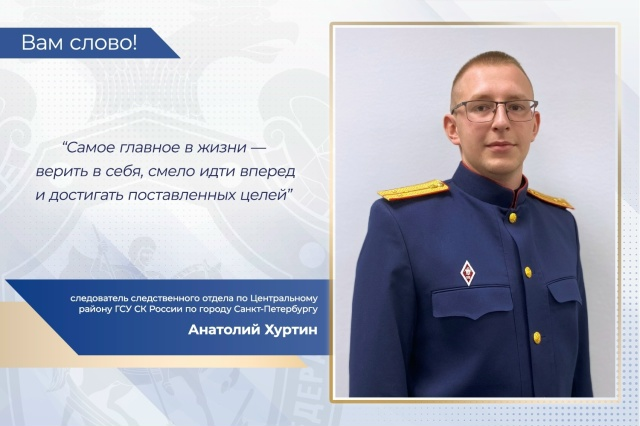 Вам слово!

"Самое главное в жизни — верить в себя, смело идти вперед и достигать поставленных целей"

следователь следственного отдела по Центральному району ГСУ СК России по городу Санкт-Петербургу

Анатолий Хуртин